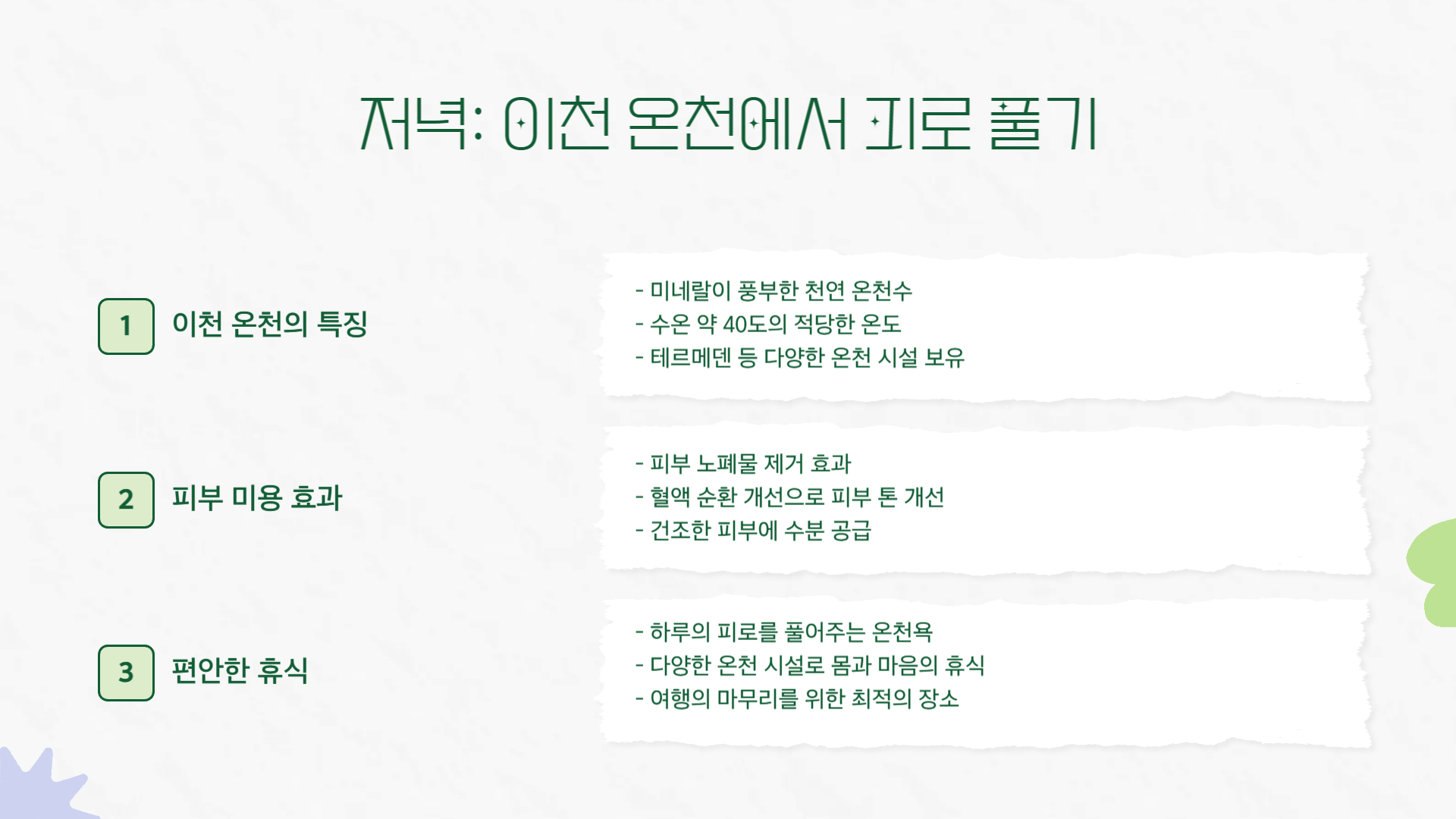 저녁: 이천 온천에서 피로 풀기

1 이천 온천의 특징

- 미네랄이 풍부한 천연 온천수
- 수온 약 40도의 적당한 온도
- 테르메덴 등 다양한 온천 시설 보유

2 피부 미용 효과

- 피부 노폐물 제거 효과
- 혈액 순환 개선으로 피부 톤 개선
- 건조한 피부에 수분 공급

3 편안한 휴식

- 하루의 피로를 풀어주는 온천욕
- 다양한 온천 시설로 몸과 마음의 휴식
- 여행의 마무리를 위한 최적의 장소